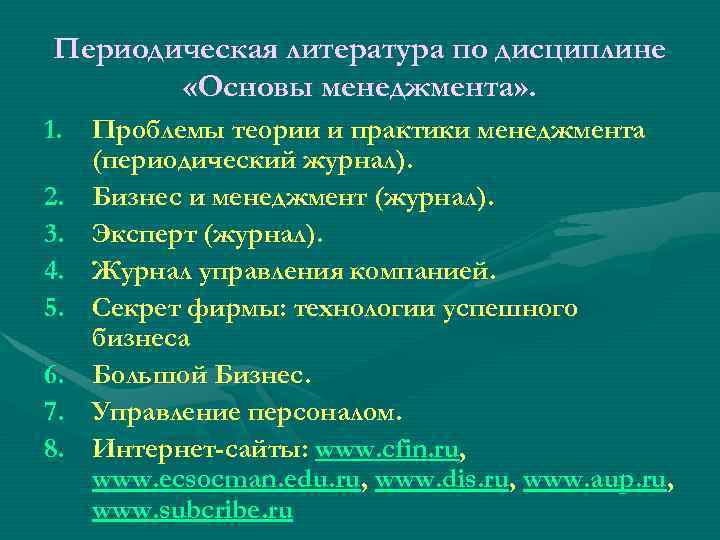 Периодическая литература по дисциплине «Основы менеджмента».

1. Проблемы теории и практики менеджмента (периодический журнал).
2. Бизнес и менеджмент (журнал).
3. Эксперт (журнал).
4. Журнал управления компанией.
5. Секрет фирмы: технологии успешного бизнеса
6. Большой Бизнес.
7. Управление персоналом.
8. Интернет-сайты: www.cfin.ru, www.ecsocman.edu.ru, www.dis.ru, www.aup.ru, www.subcribe.ru